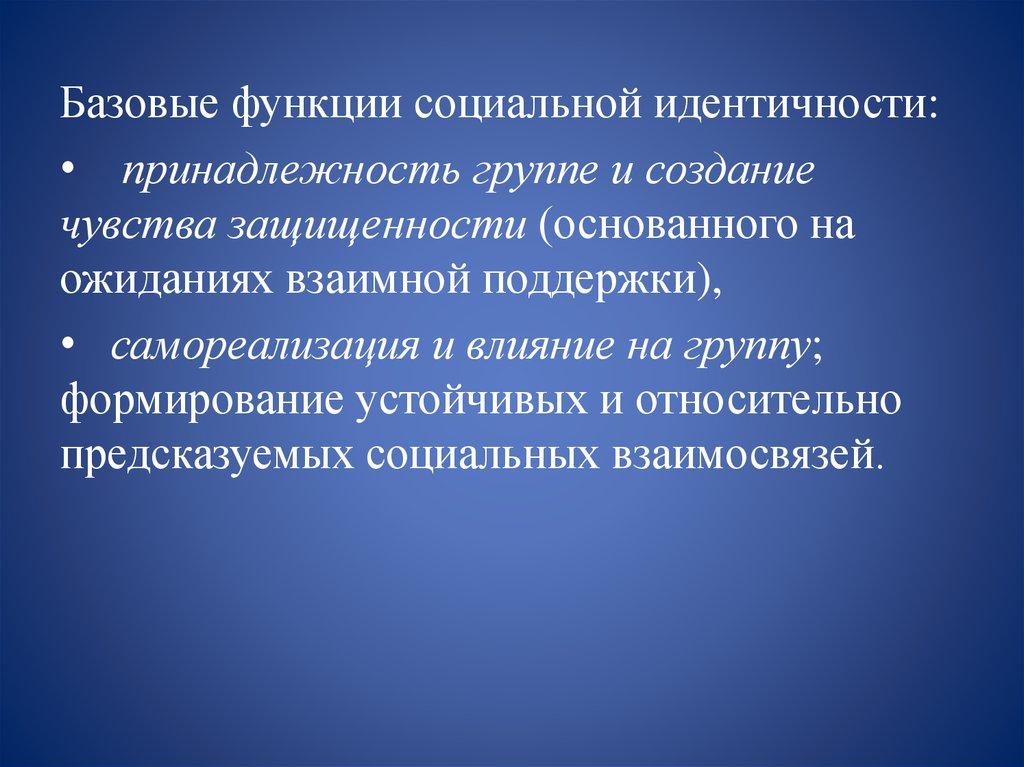 Базовые функции социальной идентичности:

• принадлежность группе и создание чувства защищенности (основанного на ожиданиях взаимной поддержки),

• самореализация и влияние на группу; формирование устойчивых и относительно предсказуемых социальных взаимосвязей.